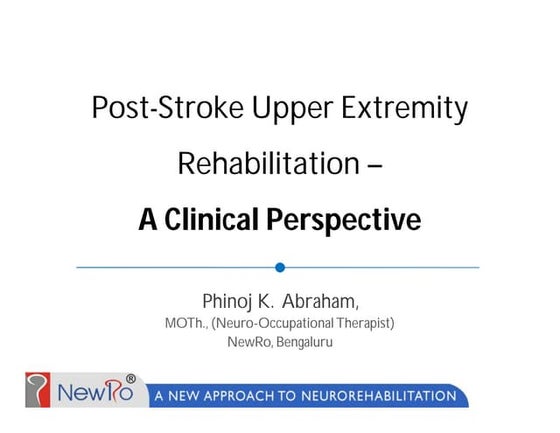 Post-Stroke Upper Extremity Rehabilitation –

A Clinical Perspective

Phinoj K. Abraham,
MOTh., (Neuro-Occupational Therapist)
NewRo, Bengaluru

NewRo®
A NEW APPROACH TO NEUROREHABILITATION